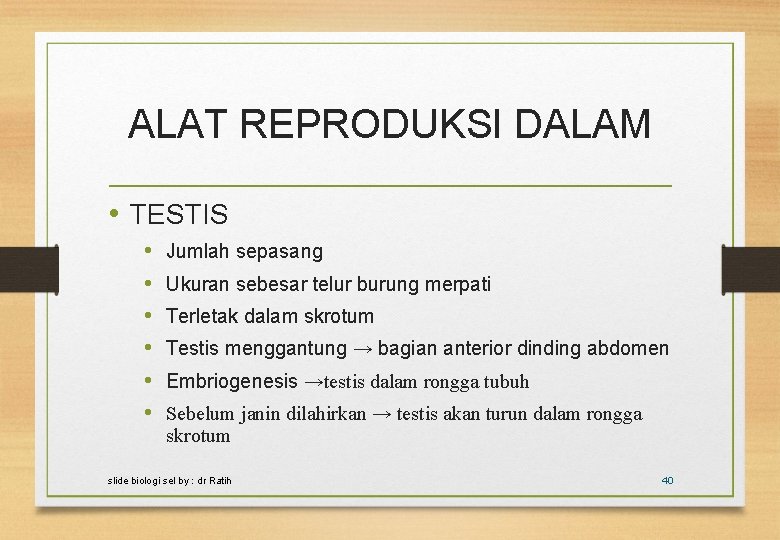 ALAT REPRODUKSI DALAM

• TESTIS

• Jumlah sepasang
• Ukuran sebesar telur burung merpati
• Terletak dalam skrotum
• Testis menggantung → bagian anterior dinding abdomen
• Embriogenesis →testis dalam rongga tubuh
• Sebelum janin dilahirkan → testis akan turun dalam rongga skrotum

slide biologi sel by : dr Ratih

40